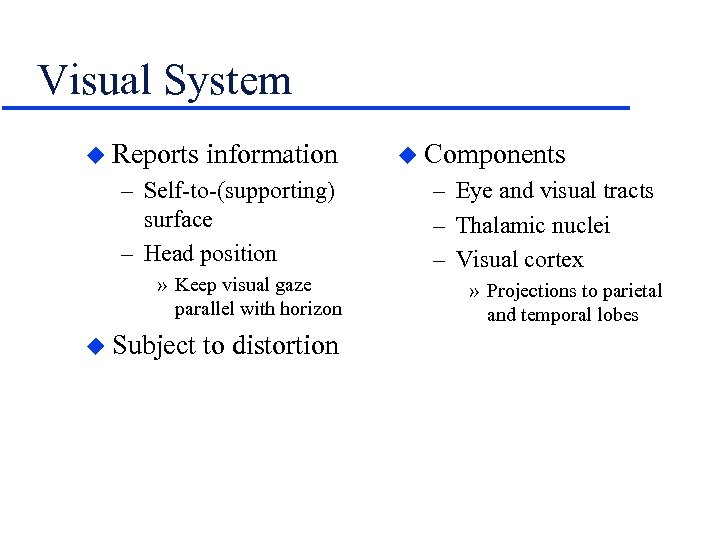 Visual System

◆ Reports information
– Self-to-(supporting) surface
– Head position
» Keep visual gaze parallel with horizon

◆ Subject to distortion

◆ Components
– Eye and visual tracts
– Thalamic nuclei
– Visual cortex
» Projections to parietal and temporal lobes